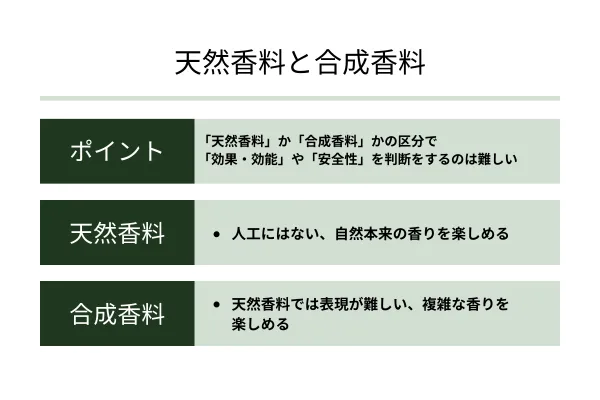 天然香料と合成香料

| ポイント | 「天然香料」か「合成香料」かの区分で「効果・効能」や「安全性」を判断をするのは難しい |
|---|---|
| 天然香料 | • 人工にはない、自然本来の香りを楽しめる |
| 合成香料 | • 天然香料では表現が難しい、複雑な香りを楽しめる |